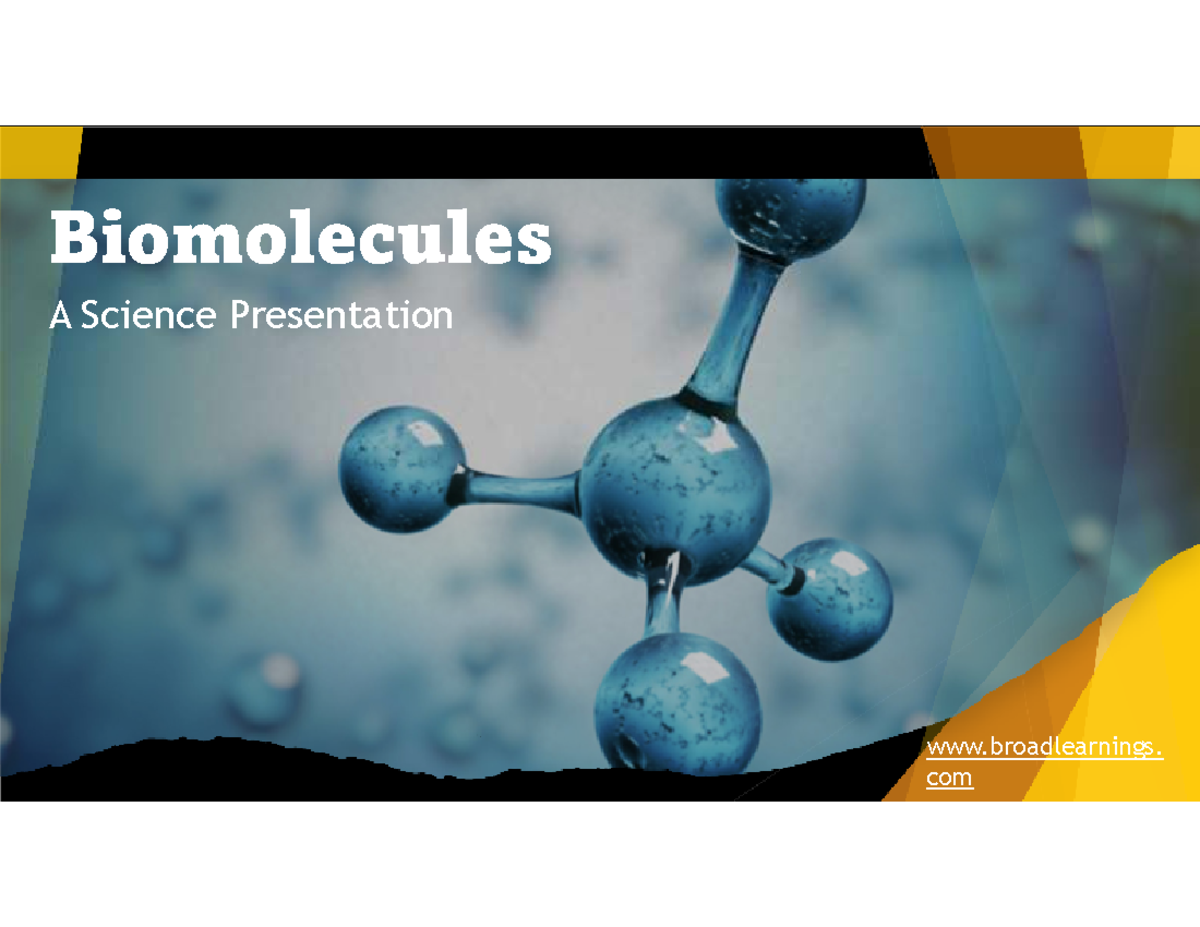 Biomolecules

A Science Presentation

www.broadlearnings.com